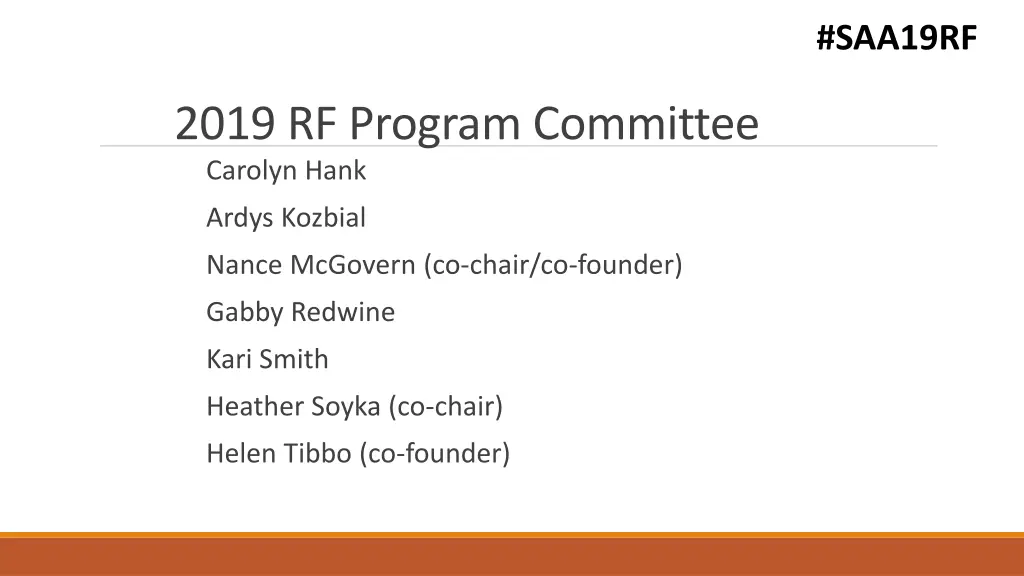 #SAA19RF

2019 RF Program Committee

Carolyn Hank

Ardys Kozbial

Nance McGovern (co-chair/co-founder)

Gabby Redwine

Kari Smith

Heather Soyka (co-chair)

Helen Tibbo (co-founder)